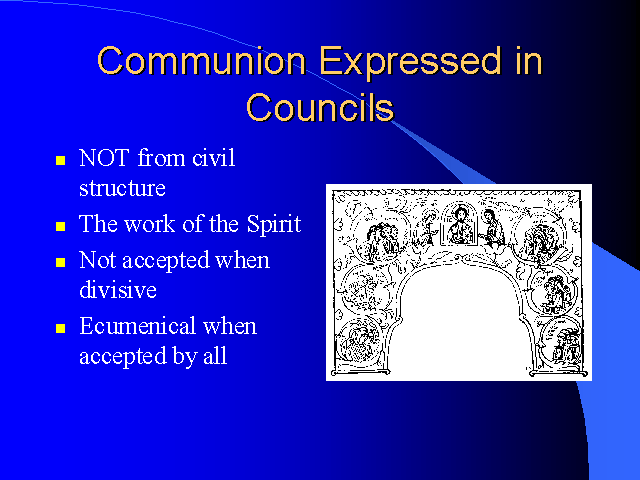 Communion Expressed in Councils

- NOT from civil structure
- The work of the Spirit
- Not accepted when divisive
- Ecumenical when accepted by all